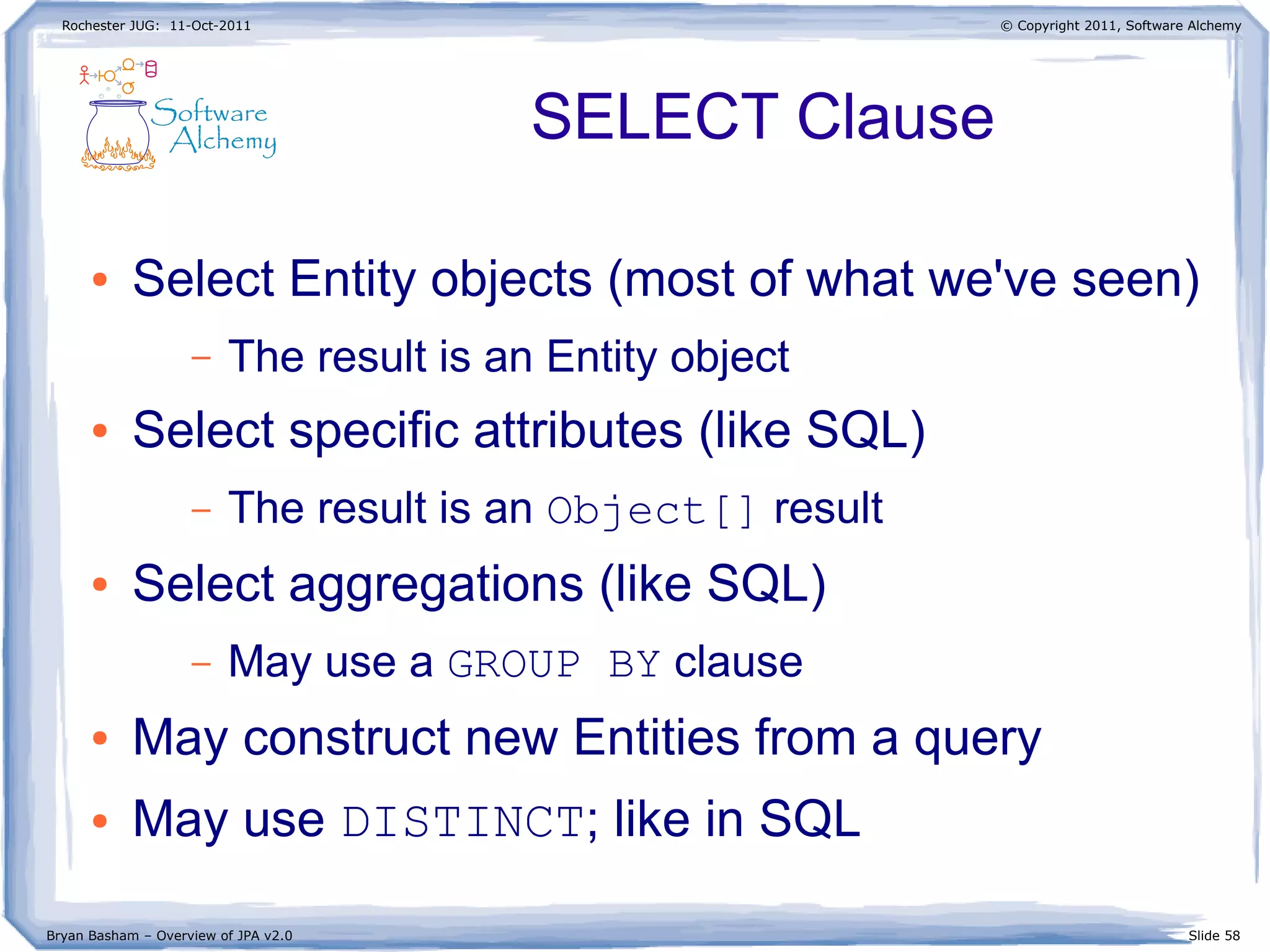 Rochester JUG: 11-Oct-2011

© Copyright 2011, Software Alchemy

Software Alchemy

SELECT Clause

• Select Entity objects (most of what we've seen)
– The result is an Entity object
• Select specific attributes (like SQL)
– The result is an Object[] result
• Select aggregations (like SQL)
– May use a GROUP BY clause
• May construct new Entities from a query
• May use DISTINCT; like in SQL

Bryan Basham – Overview of JPA v2.0

Slide 58